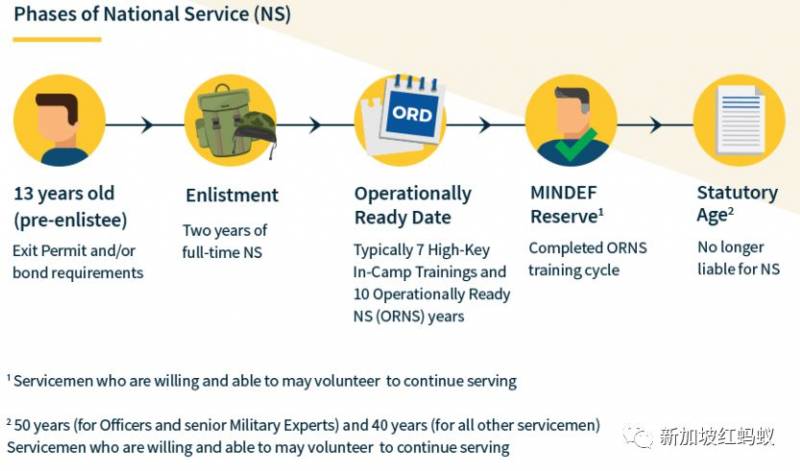 Phases of National Service (NS)

ORD

13 years old (pre-enlistee)
Exit Permit and/or bond requirements

Enlistment
Two years of full-time NS

Operationally Ready Date
Typically 7 High-Key In-Camp Trainings and 10 Operationally Ready NS (ORNS) years

MINDEF Reserve$^1$
Completed ORNS training cycle

Statutory Age$^2$
No longer liable for NS

$^1$ Servicemen who are willing and able to may volunteer to continue serving

$^2$ 50 years (for Officers and senior Military Experts) and 40 years (for all other servicemen) Servicemen who are willing and able to may volunteer to continue serving

新加坡红蚂蚁